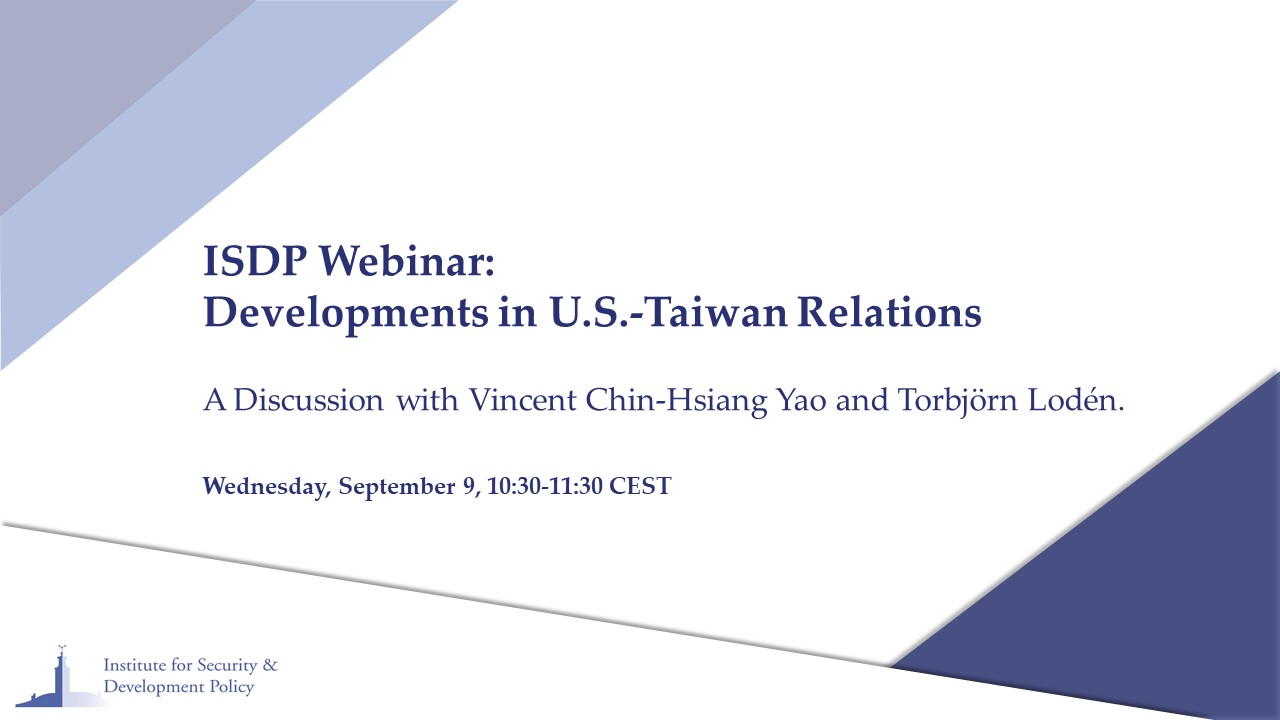 ISDP Webinar:
Developments in U.S.-Taiwan Relations

A Discussion with Vincent Chin-Hsiang Yao and Torbjörn Lodén.

Wednesday, September 9, 10:30-11:30 CEST

Institute for Security & Development Policy